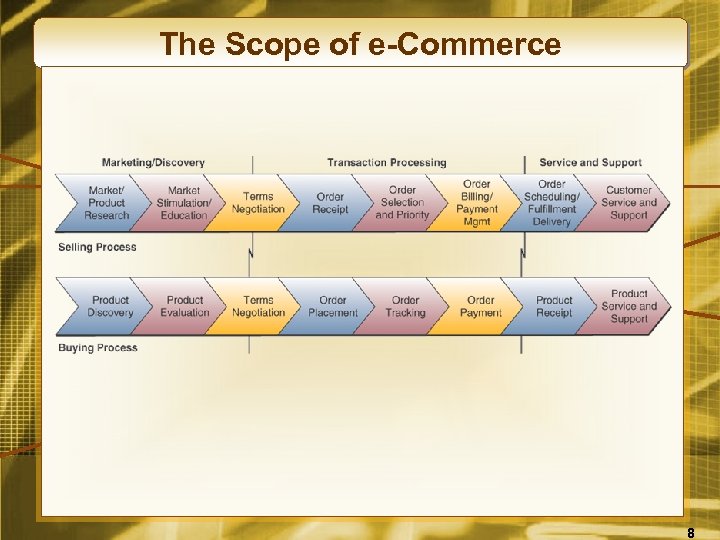 The Scope of e-Commerce

Marketing/Discovery

Transaction Processing

Service and Support

Market/ Product Research

Market Stimulation/ Education

Terms Negotiation

Order Receipt

Order Selection and Priority

Order Billing/ Payment Mgmt

Order Scheduling/ Fulfillment Delivery

Customer Service and Support

Selling Process

Product Discovery

Product Evaluation

Terms Negotiation

Order Placement

Order Tracking

Order Payment

Product Receipt

Product Service and Support

Buying Process

8